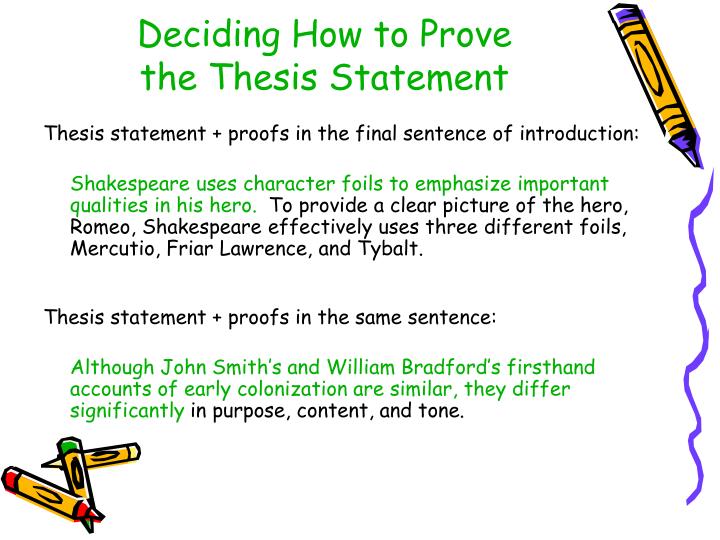 Deciding How to Prove the Thesis Statement

Thesis statement + proofs in the final sentence of introduction:

Shakespeare uses character foils to emphasize important qualities in his hero. To provide a clear picture of the hero, Romeo, Shakespeare effectively uses three different foils, Mercutio, Friar Lawrence, and Tybalt.

Thesis statement + proofs in the same sentence:

Although John Smith's and William Bradford's firsthand accounts of early colonization are similar, they differ significantly in purpose, content, and tone.